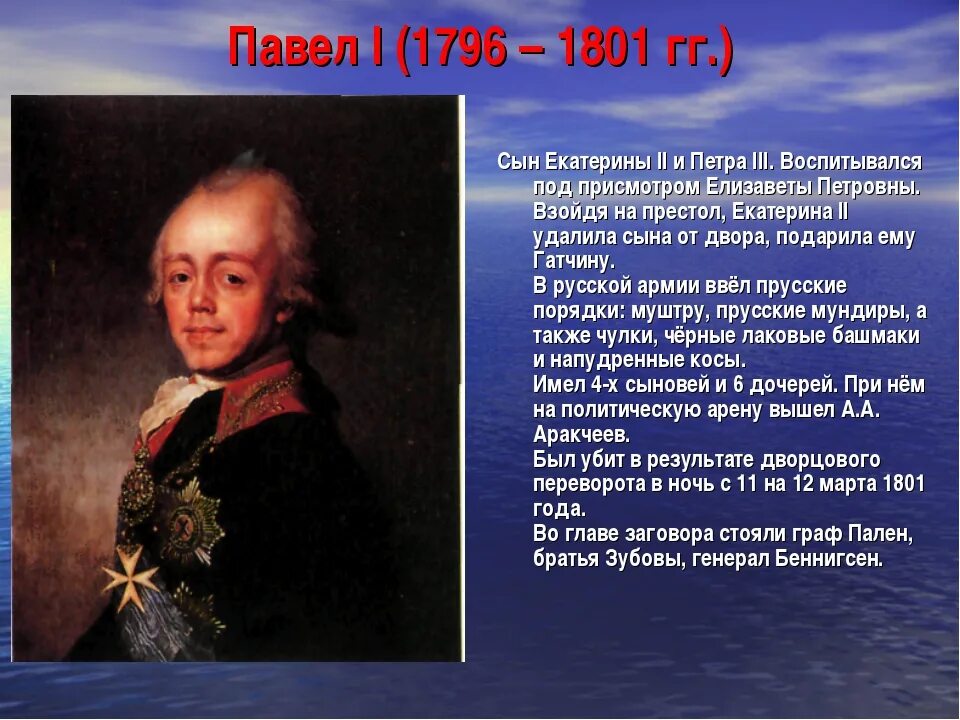 Павел I (1796 – 1801 гг.)

Сын Екатерины II и Петра III. Воспитывался под присмотром Елизаветы Петровны. Взойдя на престол, Екатерина II удалила сына от двора, подарила ему Гатчину.

В русской армии ввёл прусские порядки: муштру, прусские мундиры, а также чулки, чёрные лаковые башмаки и напудренные косы.

Имел 4-х сыновей и 6 дочерей. При нём на политическую арену вышел А.А. Аракчеев.

Был убит в результате дворцового переворота в ночь с 11 на 12 марта 1801 года.

Во главе заговора стояли граф Пален, братья Зубовы, генерал Беннигсен.